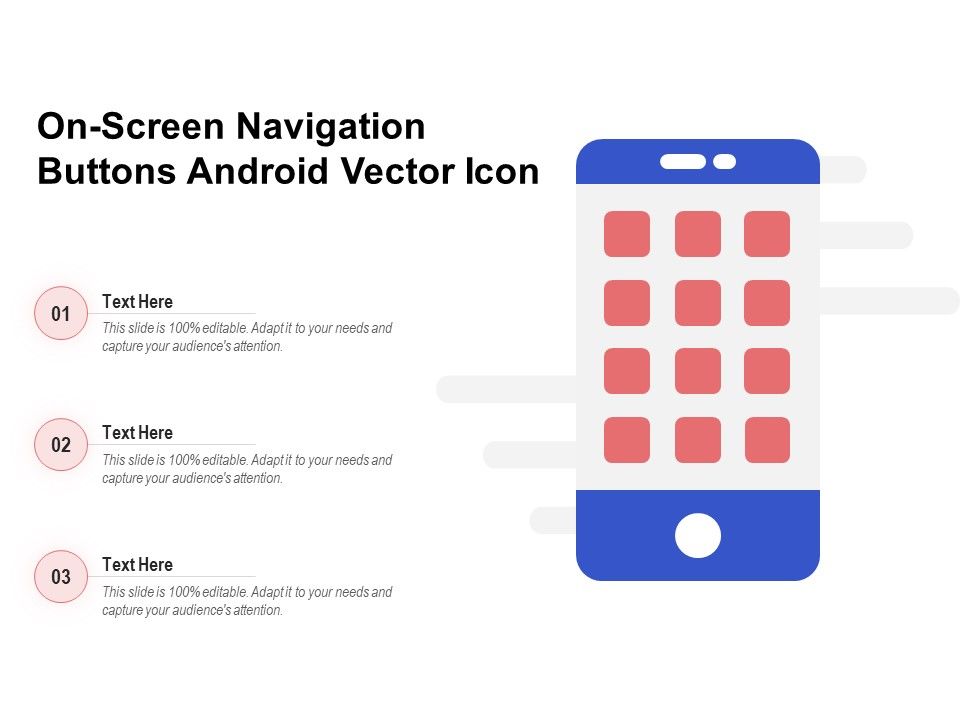 On-Screen Navigation Buttons Android Vector Icon

01

Text Here

This slide is 100% editable. Adapt it to your needs and capture your audience's attention.

02

Text Here

This slide is 100% editable. Adapt it to your needs and capture your audience's attention.

03

Text Here

This slide is 100% editable. Adapt it to your needs and capture your audience's attention.